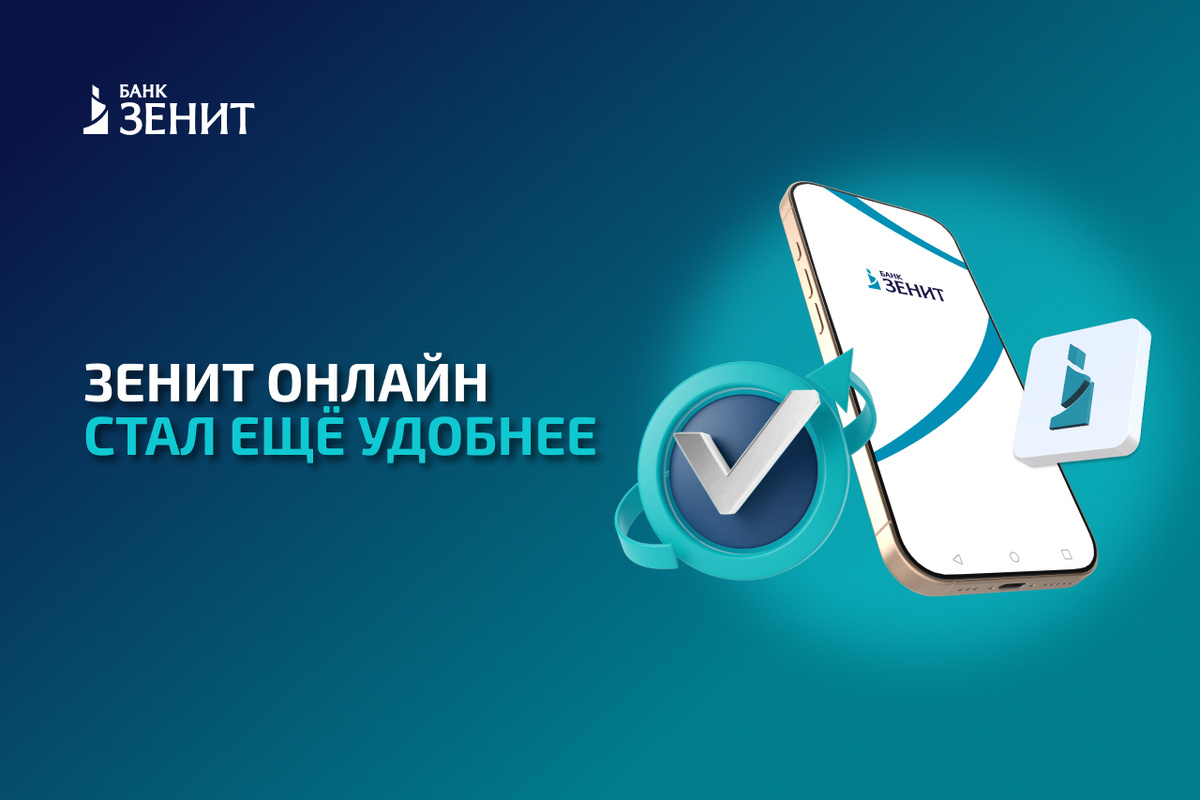 БАНК
ЗЕНИТ

ЗЕНИТ ОНЛАЙН
СТАЛ ЕЩЁ УДОБНЕЕ

БАНК
ЗЕНИТ